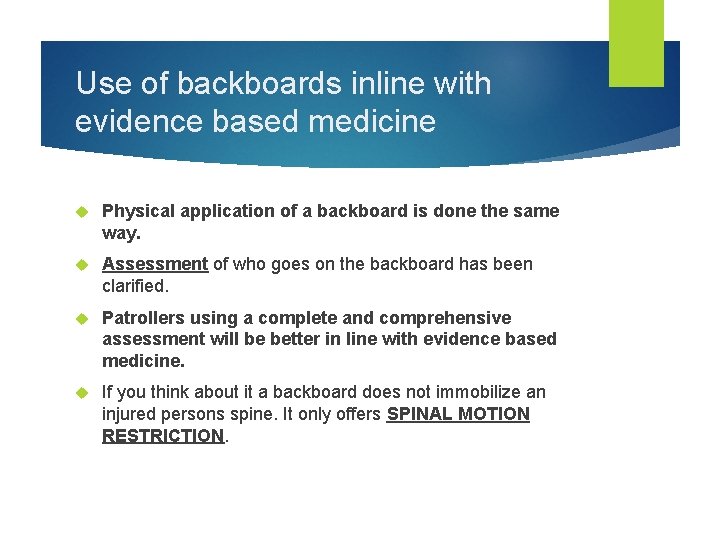 Use of backboards inline with evidence based medicine

Physical application of a backboard is done the same way.

Assessment of who goes on the backboard has been clarified.

Patrollers using a complete and comprehensive assessment will be better in line with evidence based medicine.

If you think about it a backboard does not immobilize an injured persons spine. It only offers SPINAL MOTION RESTRICTION.